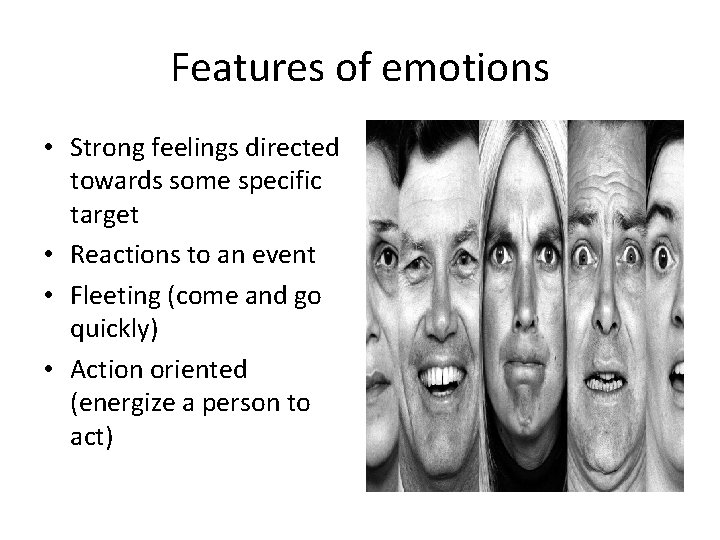 Features of emotions

• Strong feelings directed towards some specific target
• Reactions to an event
• Fleeting (come and go quickly)
• Action oriented (energize a person to act)